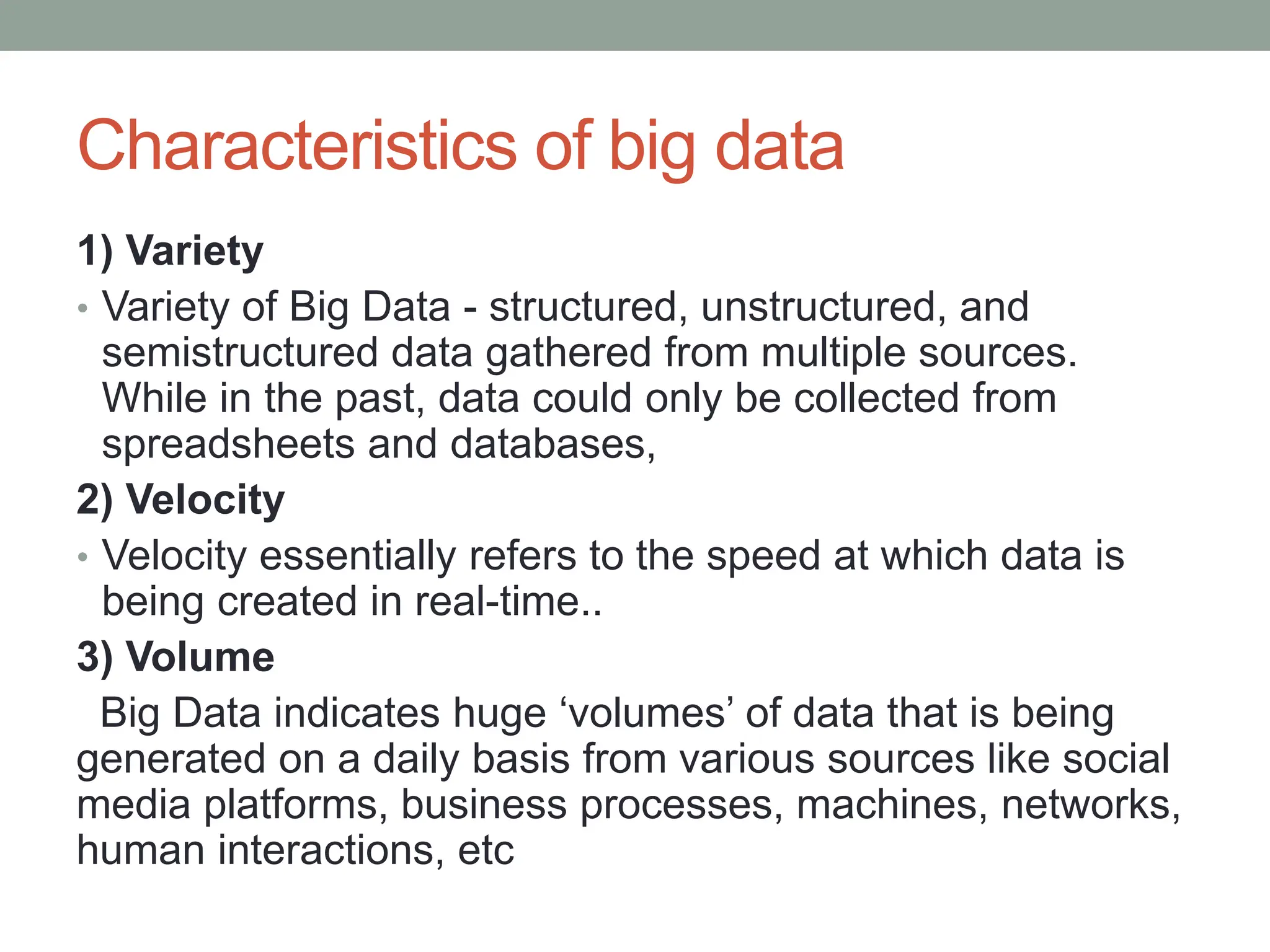 Characteristics of big data

1) Variety

• Variety of Big Data - structured, unstructured, and semistructured data gathered from multiple sources. While in the past, data could only be collected from spreadsheets and databases,

2) Velocity

• Velocity essentially refers to the speed at which data is being created in real-time..

3) Volume

Big Data indicates huge ‘volumes’ of data that is being generated on a daily basis from various sources like social media platforms, business processes, machines, networks, human interactions, etc